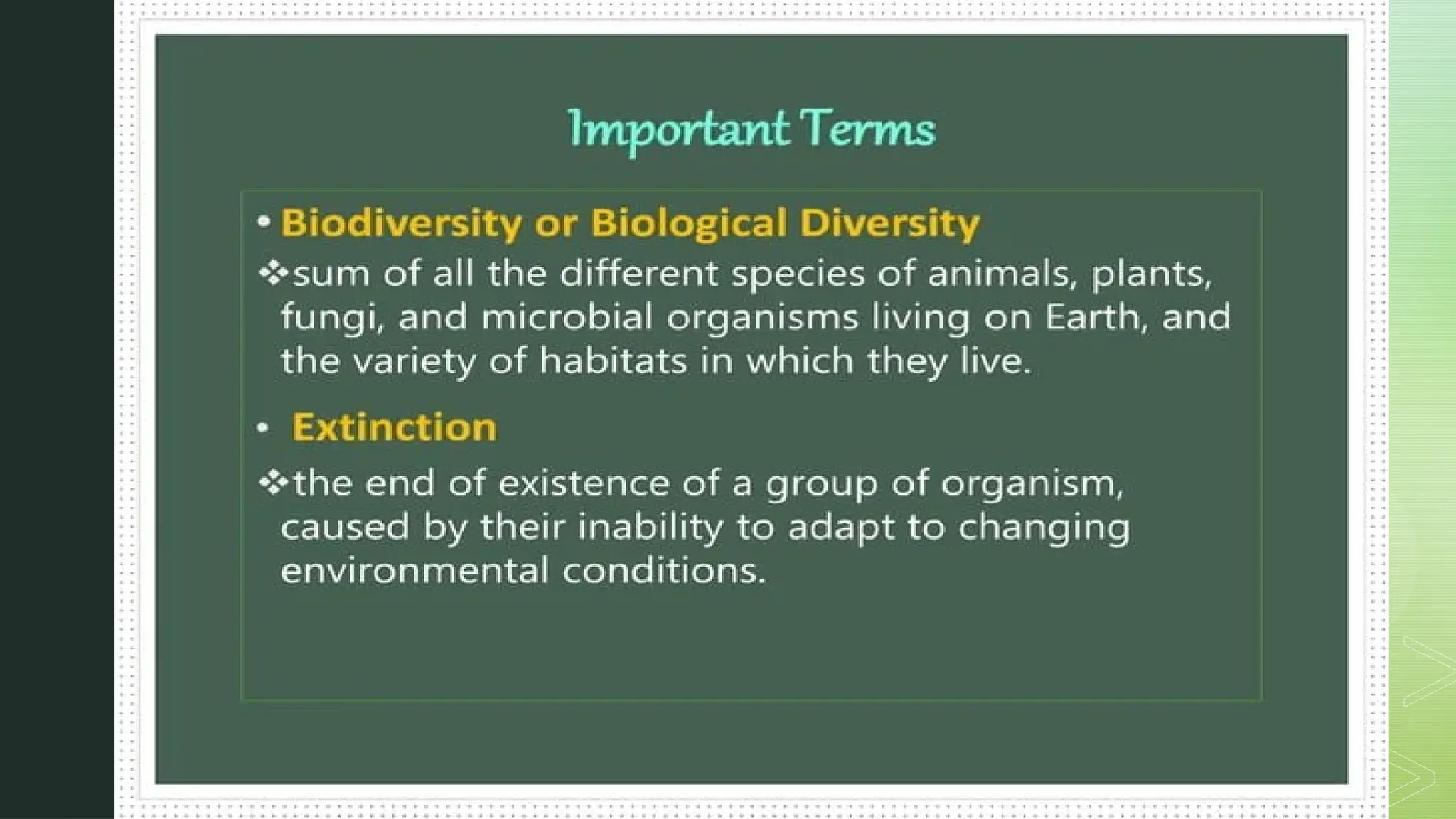 Important Terms

• Biodiversity or Biological Diversity

❖sum of all the different species of animals, plants, fungi, and microbial organisms living on Earth, and the variety of habitats in which they live.

• Extinction

❖the end of existence of a group of organism, caused by their inability to adapt to changing environmental conditions.